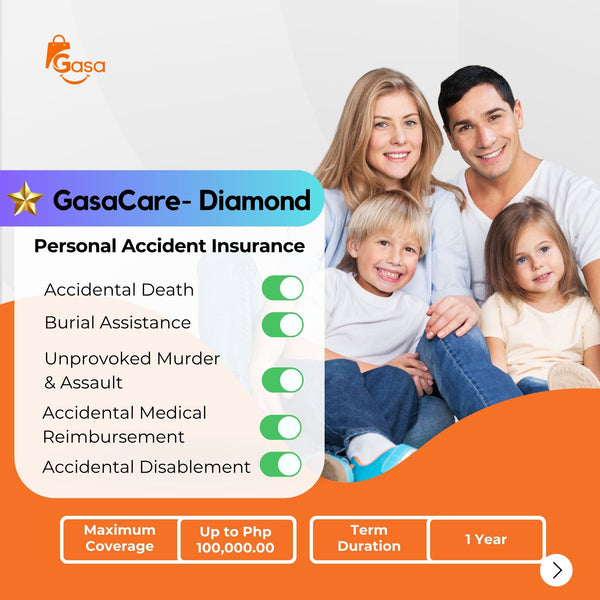 Gasa

GasaCare- Diamond

Personal Accident Insurance

Accidental Death

Burial Assistance

Unprovoked Murder & Assault

Accidental Medical Reimbursement

Accidental Disablement

Maximum Coverage

Up to Php 100,000.00

Term Duration

1 Year